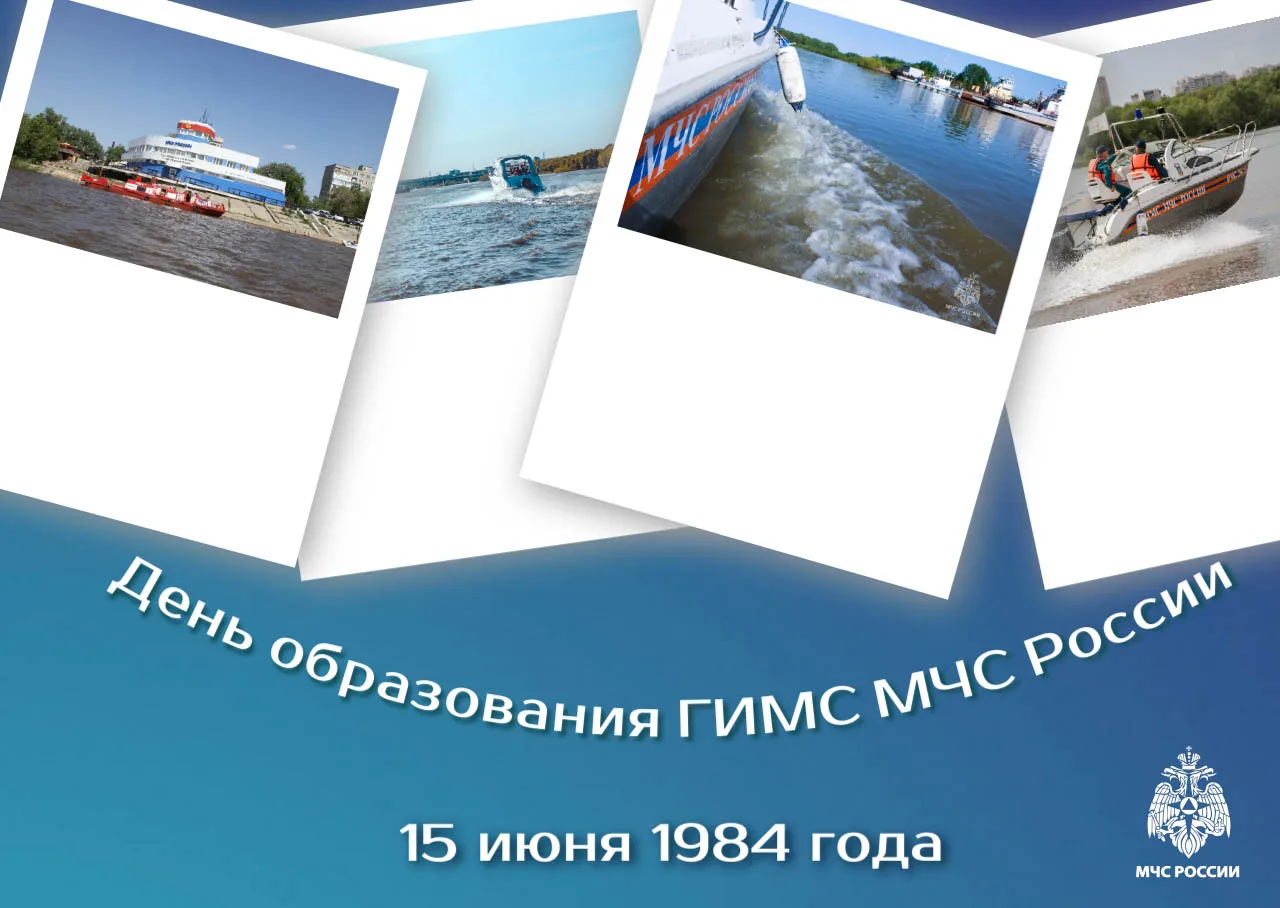 МЧС РОССИИ

МЧС РОССИИ

МЧС РОССИИ

МЧС РОССИИ

День образования ГИМС МЧС России

15 июня 1984 года

МЧС РОССИИ